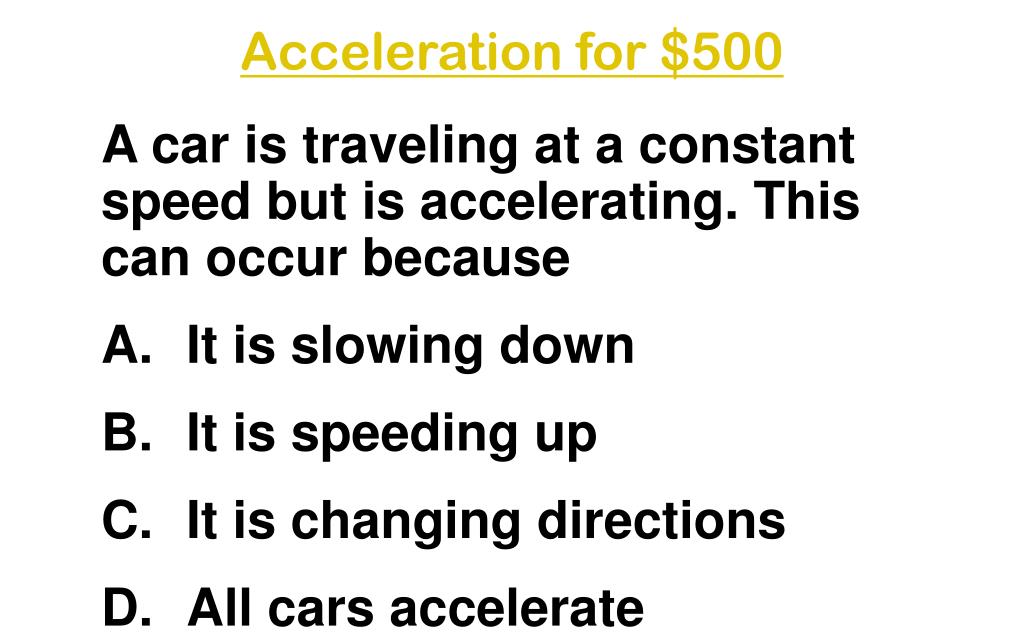 Acceleration for \$500

A car is traveling at a constant speed but is accelerating. This can occur because

A. It is slowing down

B. It is speeding up

C. It is changing directions

D. All cars accelerate